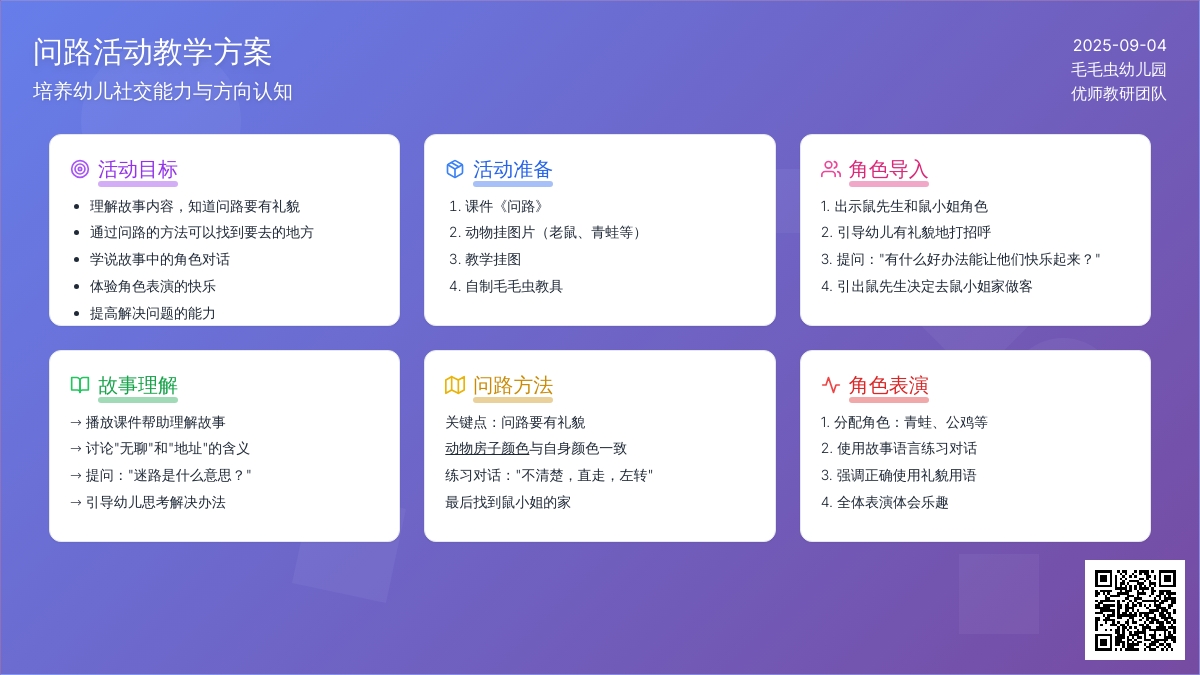 问路活动教学方案
培养幼儿社交能力与方向认知

2025-09-04
毛毛虫幼儿园
优师教研团队

活动目标

- 理解故事内容，知道问路要有礼貌
- 通过问路的方法可以找到要去的地方
- 学说故事中的角色对话
- 体验角色表演的快乐
- 提高解决问题的能力

活动准备

1. 课件《问路》
2. 动物挂图片（老鼠、青蛙等）
3. 教学挂图
4. 自制毛毛虫教具

角色导入

1. 出示鼠先生和鼠小姐角色
2. 引导幼儿有礼貌地打招呼
3. 提问："有什么好办法能让他们快乐起来？"
4. 引出鼠先生决定去鼠小姐家做客

故事理解

→ 播放课件帮助理解故事
→ 讨论"无聊"和"地址"的含义
→ 提问："迷路是什么意思？"
→ 引导幼儿思考解决办法

问路方法

关键点：问路要有礼貌
动物房子颜色与自身颜色一致
练习对话："不清楚，直走，左转"
最后找到鼠小姐的家

角色表演

1. 分配角色：青蛙、公鸡等
2. 使用故事语言练习对话
3. 强调正确使用礼貌用语
4. 全体表演体会乐趣